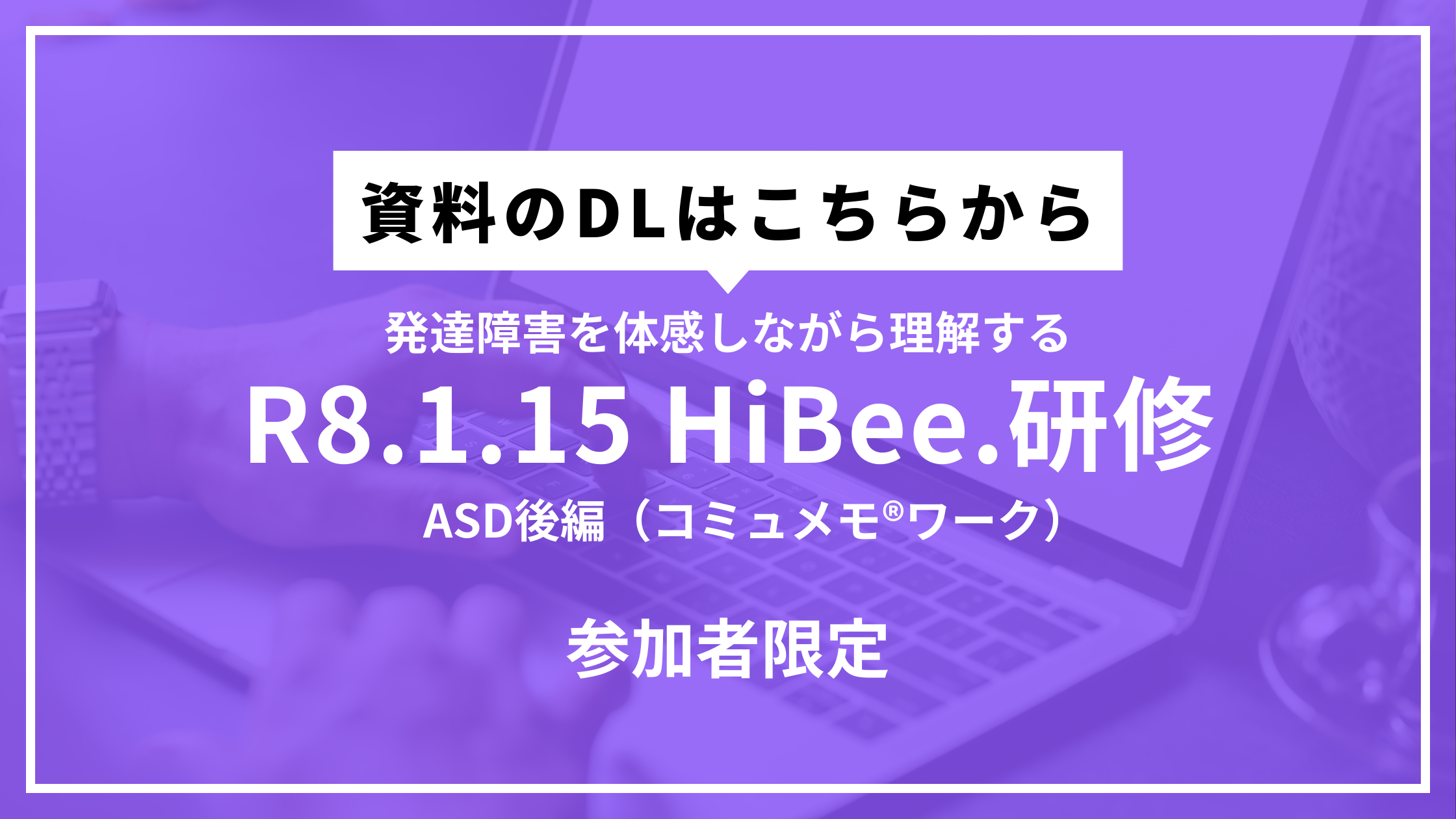 資料のDLはこちらから

発達障害を体感しながら理解する

R8.1.15 HiBee.研修

ASD後編（コミュメモ®ワーク）

参加者限定